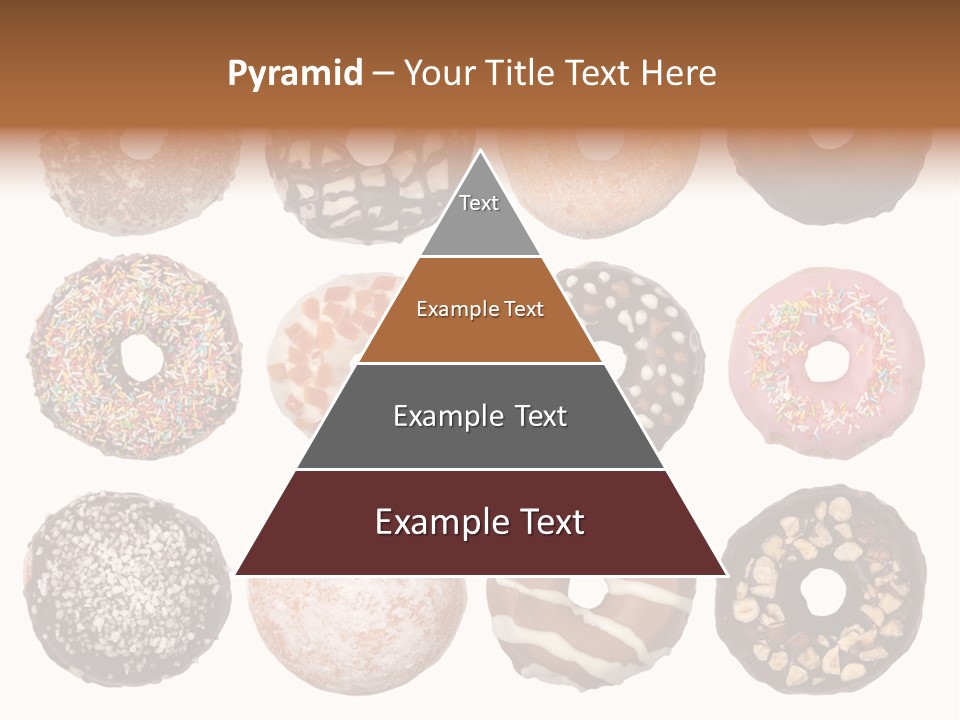 Pyramid – Your Title Text Here

Text

Example Text

Example Text

Example Text